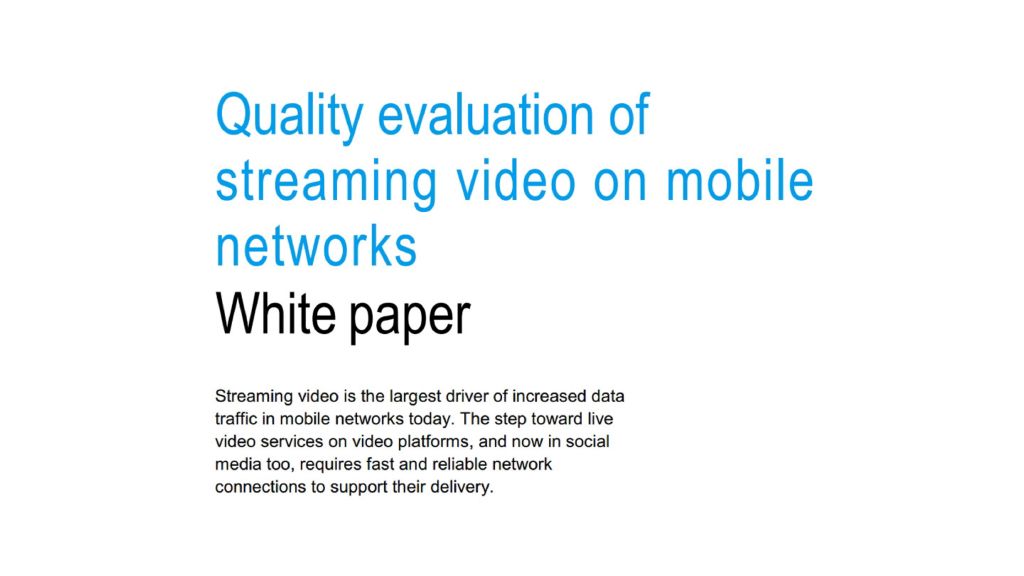 Quality evaluation of streaming video on mobile networks
White paper

Streaming video is the largest driver of increased data traffic in mobile networks today. The step toward live video services on video platforms, and now in social media too, requires fast and reliable network connections to support their delivery.